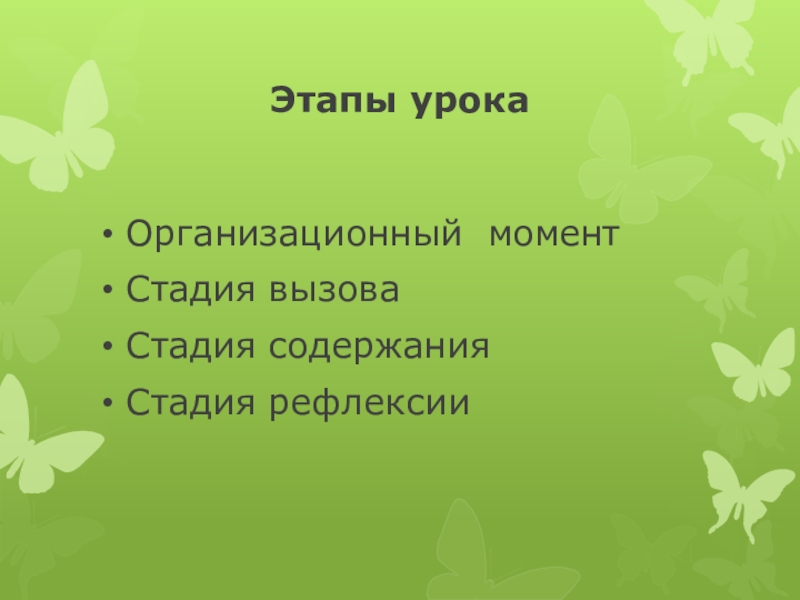 Этапы урока

• Организационный момент
• Стадия вызова
• Стадия содержания
• Стадия рефлексии